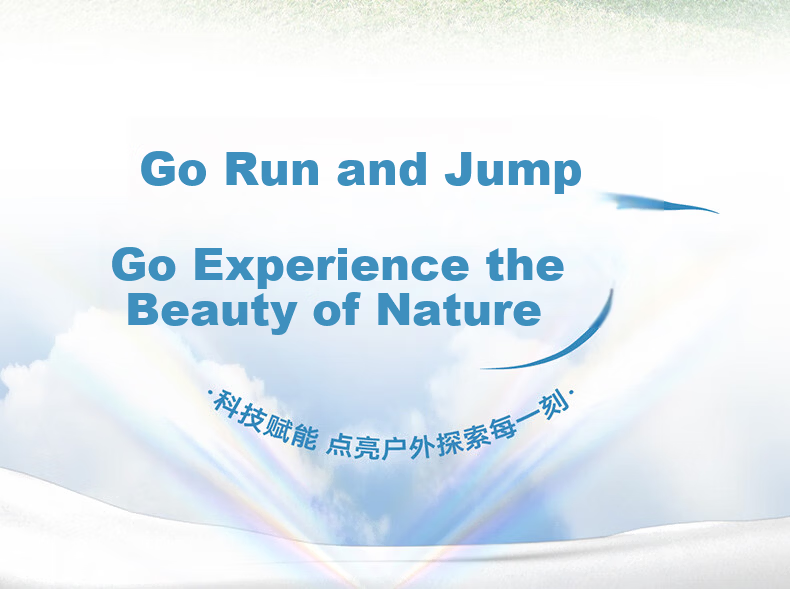 Go Run and Jump

Go Experience the Beauty of Nature

·科技赋能 点亮户外探索每一刻·